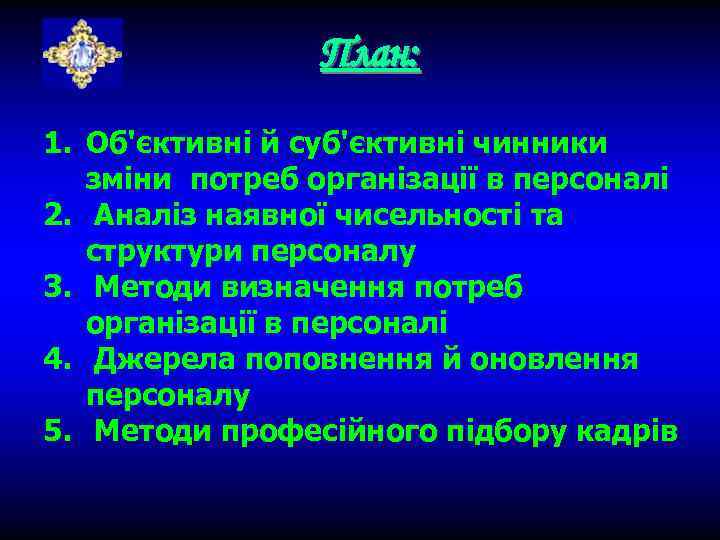 План:

1. Об'єктивні й суб'єктивні чинники зміни потреб організації в персоналі
2. Аналіз наявної чисельності та структури персоналу
3. Методи визначення потреб організації в персоналі
4. Джерела поповнення й оновлення персоналу
5. Методи професійного підбору кадрів